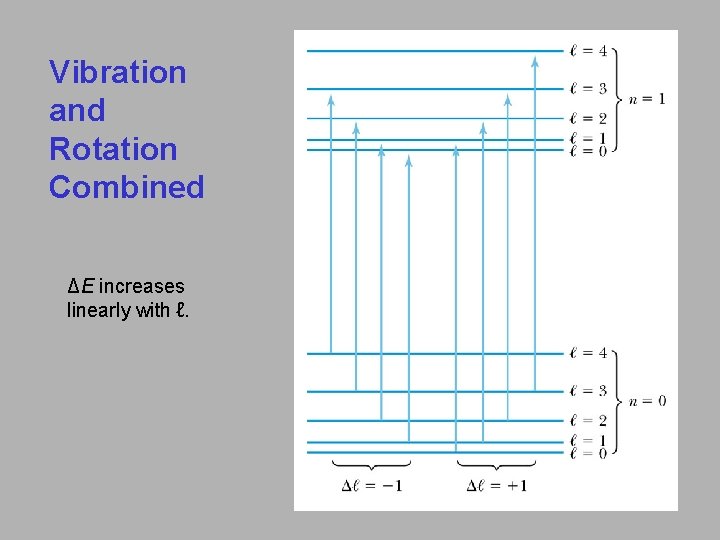 Vibration and Rotation Combined

$\Delta E$ increases linearly with $\ell$.

$\ell = 4$
$\ell = 3$
$\ell = 2$
$\ell = 1$
$\ell = 0$
$n = 1$

$\ell = 4$
$\ell = 3$
$\ell = 2$
$\ell = 1$
$\ell = 0$
$n = 0$

$\Delta\ell = -1$
$\Delta\ell = +1$